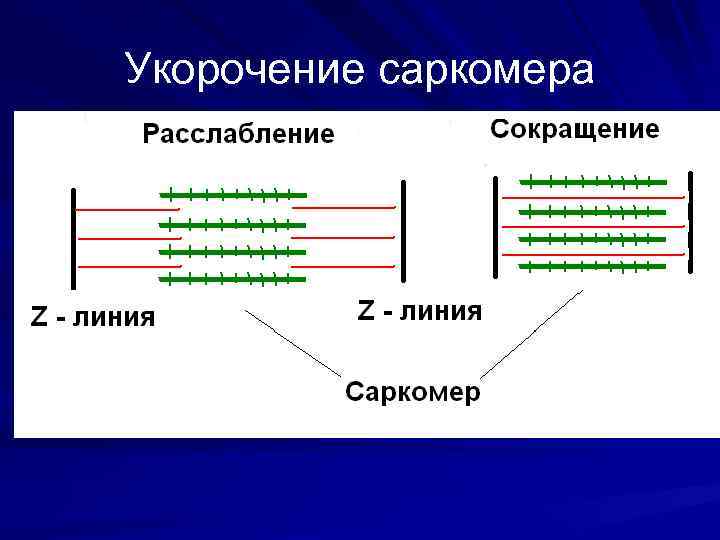 Укорочение саркомера

Расслабление

Сокращение

Z - линия

Z - линия

Саркомер